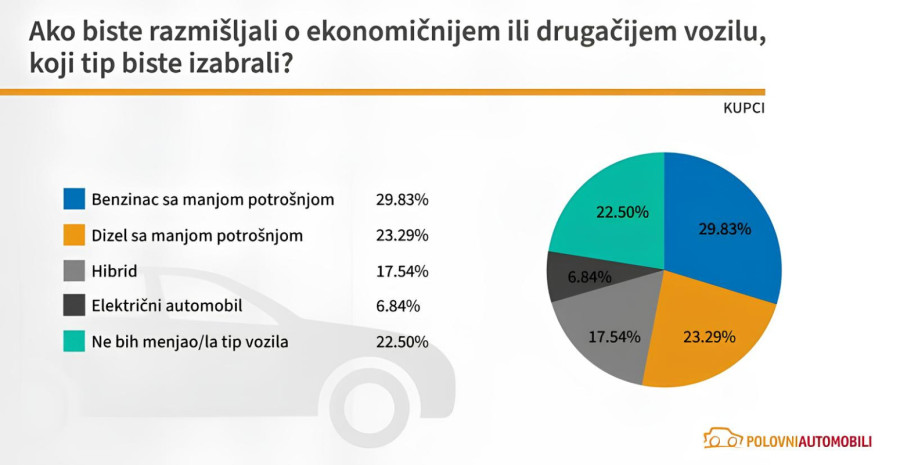 Ako biste razmišljali o ekonomičnijem ili drugačijem vozilu, koji tip biste izabrali?

KUPCI

| | |
|---|---|
| Benzinac sa manjom potrošnjom | 29.83% |
| Dizel sa manjom potrošnjom | 23.29% |
| Hibrid | 17.54% |
| Električni automobil | 6.84% |
| Ne bih menjao/la tip vozila | 22.50% |

22.50%
29.83%
6.84%
17.54%
23.29%

POLOVNIAUTOMOBILI